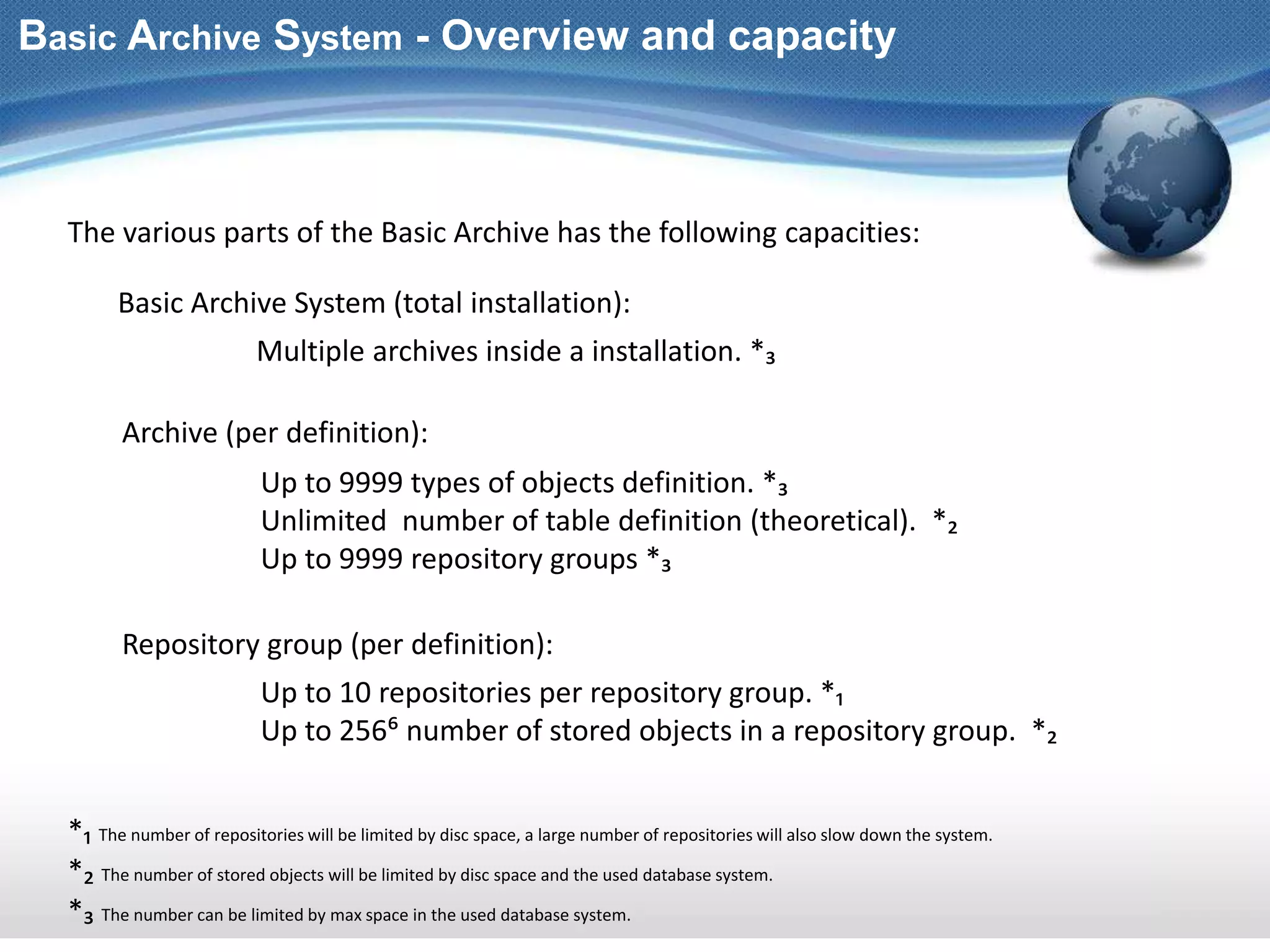 Basic Archive System - Overview and capacity

The various parts of the Basic Archive has the following capacities:

Basic Archive System (total installation):

Multiple archives inside a installation. $*_3$

Archive (per definition):

Up to 9999 types of objects definition. $*_3$
Unlimited number of table definition (theoretical). $*_2$
Up to 9999 repository groups $*_3$

Repository group (per definition):

Up to 10 repositories per repository group. $*_1$
Up to $256^6$ number of stored objects in a repository group. $*_2$

$*_1$ The number of repositories will be limited by disc space, a large number of repositories will also slow down the system.

$*_2$ The number of stored objects will be limited by disc space and the used database system.

$*_3$ The number can be limited by max space in the used database system.